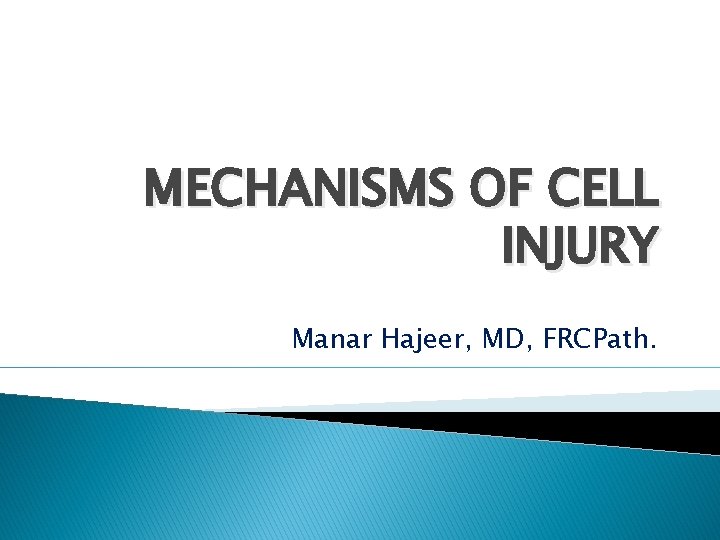 MECHANISMS OF CELL INJURY

Manar Hajeer, MD, FRCPath.